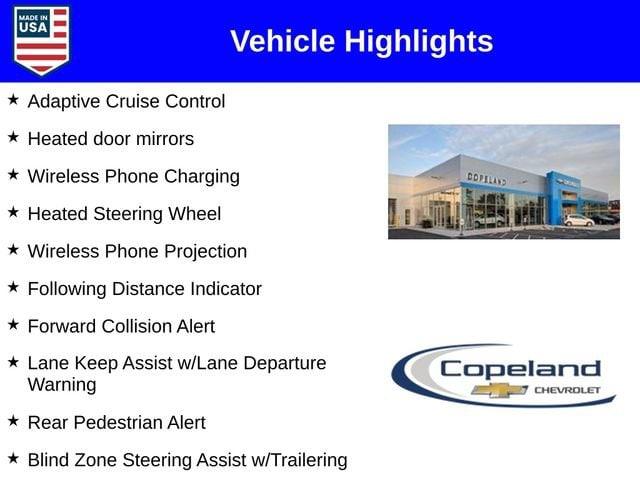 MADE IN USA

Vehicle Highlights

★ Adaptive Cruise Control

★ Heated door mirrors

★ Wireless Phone Charging

★ Heated Steering Wheel

★ Wireless Phone Projection

★ Following Distance Indicator

★ Forward Collision Alert

★ Lane Keep Assist w/Lane Departure Warning

★ Rear Pedestrian Alert

★ Blind Zone Steering Assist w/Trailering

COPELAND

Copeland CHEVROLET